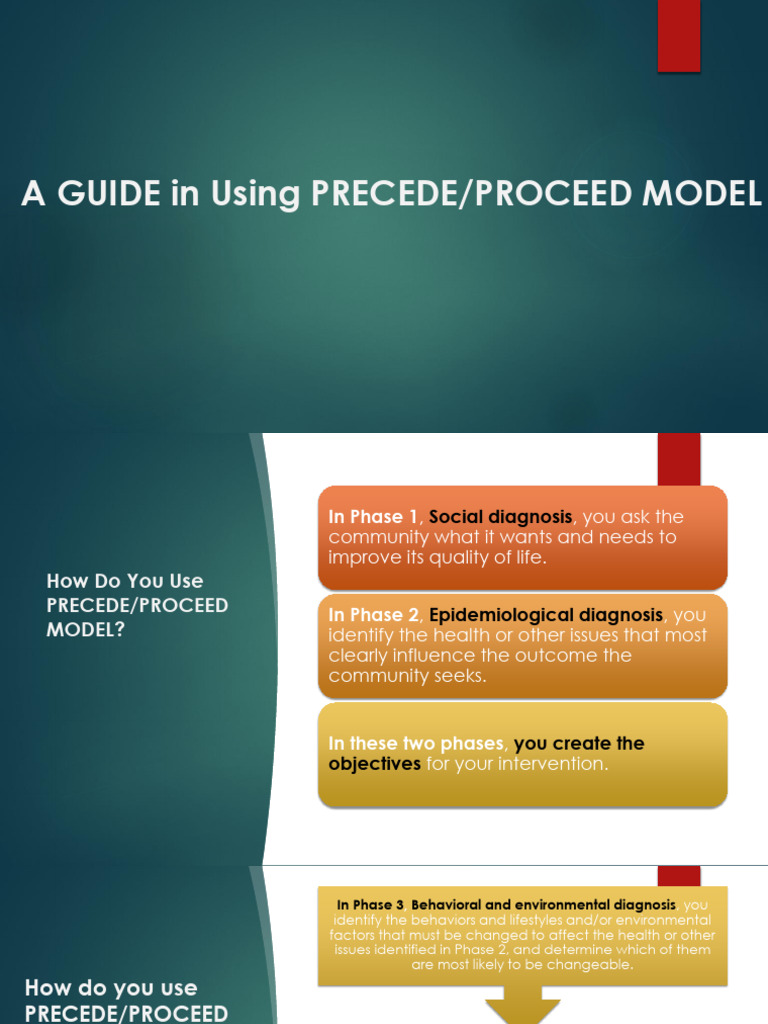 A GUIDE in Using PRECEDE/PROCEED MODEL

How Do You Use PRECEDE/PROCEED MODEL?

In Phase 1, Social diagnosis, you ask the community what it wants and needs to improve its quality of life.

In Phase 2, Epidemiological diagnosis, you identify the health or other issues that most clearly influence the outcome the community seeks.

In these two phases, you create the objectives for your intervention.

How do you use PRECEDE/PROCEED

In Phase 3 Behavioral and environmental diagnosis, you identify the behaviors and lifestyles and/or environmental factors that must be changed to affect the health or other issues identified in Phase 2, and determine which of them are most likely to be changeable.